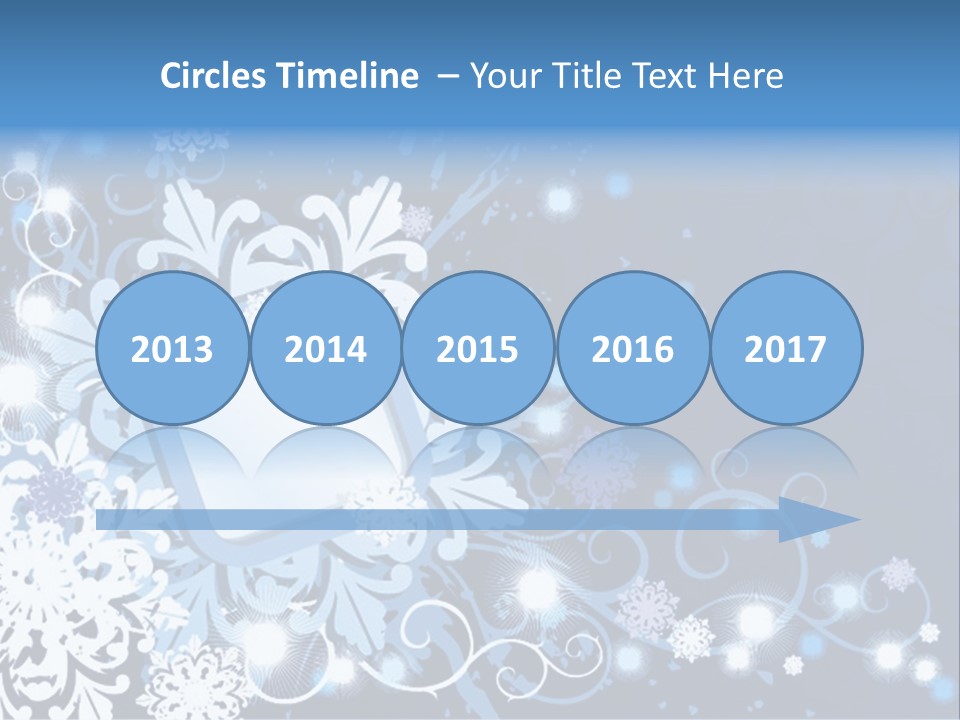 Circles Timeline – Your Title Text Here

2013
2014
2015
2016
2017